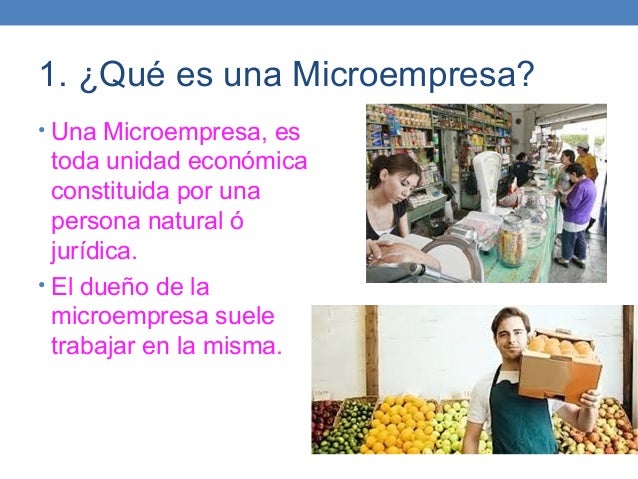 1. ¿Qué es una Microempresa?

• Una Microempresa, es toda unidad económica constituida por una persona natural ó jurídica.

• El dueño de la microempresa suele trabajar en la misma.